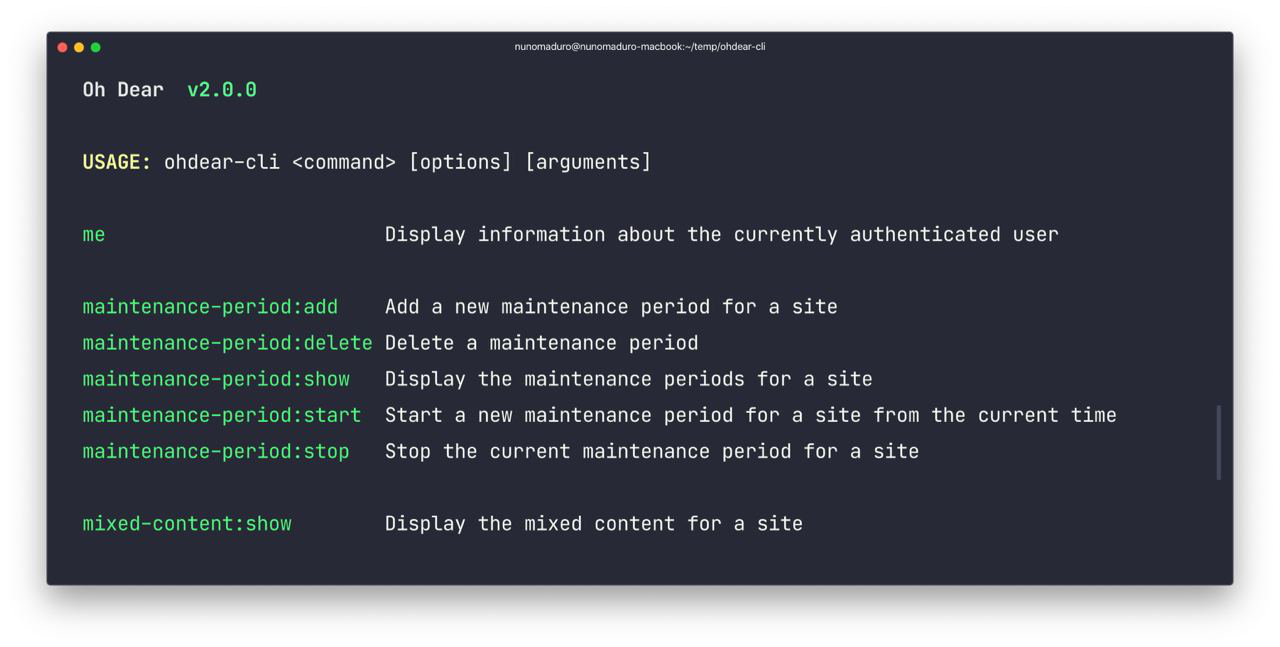 nunomaduro@nunomaduro-macbook:~/temp/ohdear-cli

Oh Dear v2.0.0

USAGE: ohdear-cli <command> [options] [arguments]

me Display information about the currently authenticated user

maintenance-period:add Add a new maintenance period for a site
maintenance-period:delete Delete a maintenance period
maintenance-period:show Display the maintenance periods for a site
maintenance-period:start Start a new maintenance period for a site from the current time
maintenance-period:stop Stop the current maintenance period for a site

mixed-content:show Display the mixed content for a site